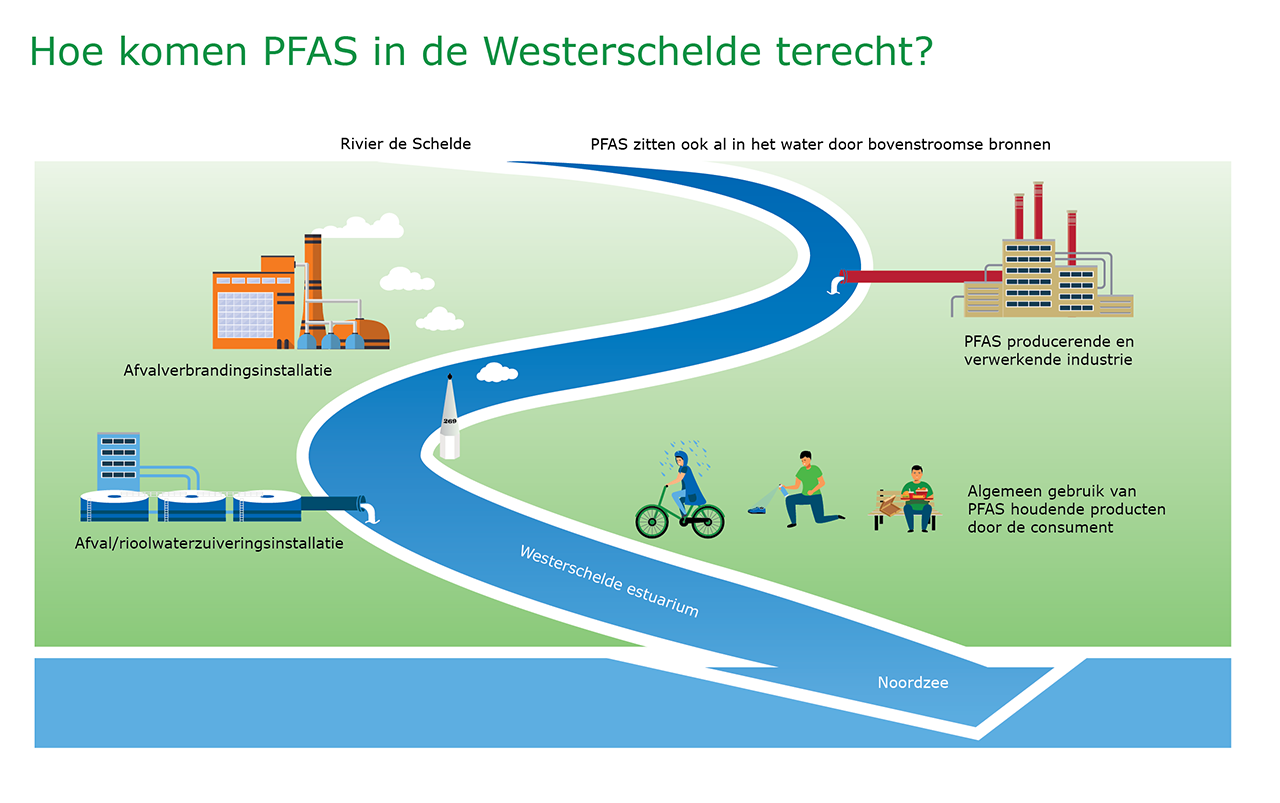 Hoe komen PFAS in de Westerschelde terecht?

Rivier de Schelde

PFAS zitten ook al in het water door bovenstroomse bronnen

Afvalverbrandingsinstallatie

PFAS producerende en verwerkende industrie

269

Afval/rioolwaterzuiveringsinstallatie

Algemeen gebruik van PFAS houdende producten door de consument

Westerschelde estuarium

Noordzee